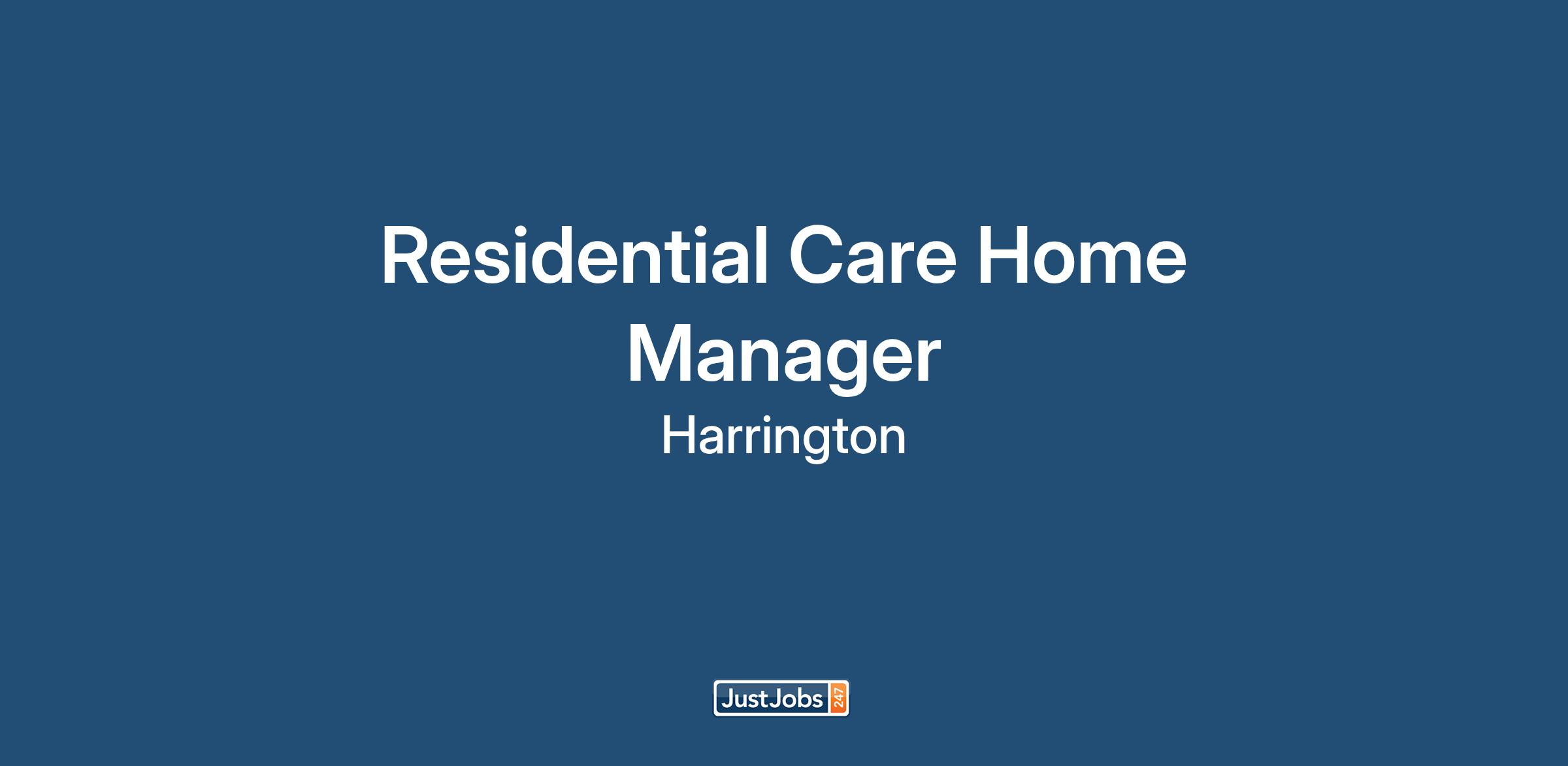 Residential Care Home Manager
Harrington

JustJobs 247